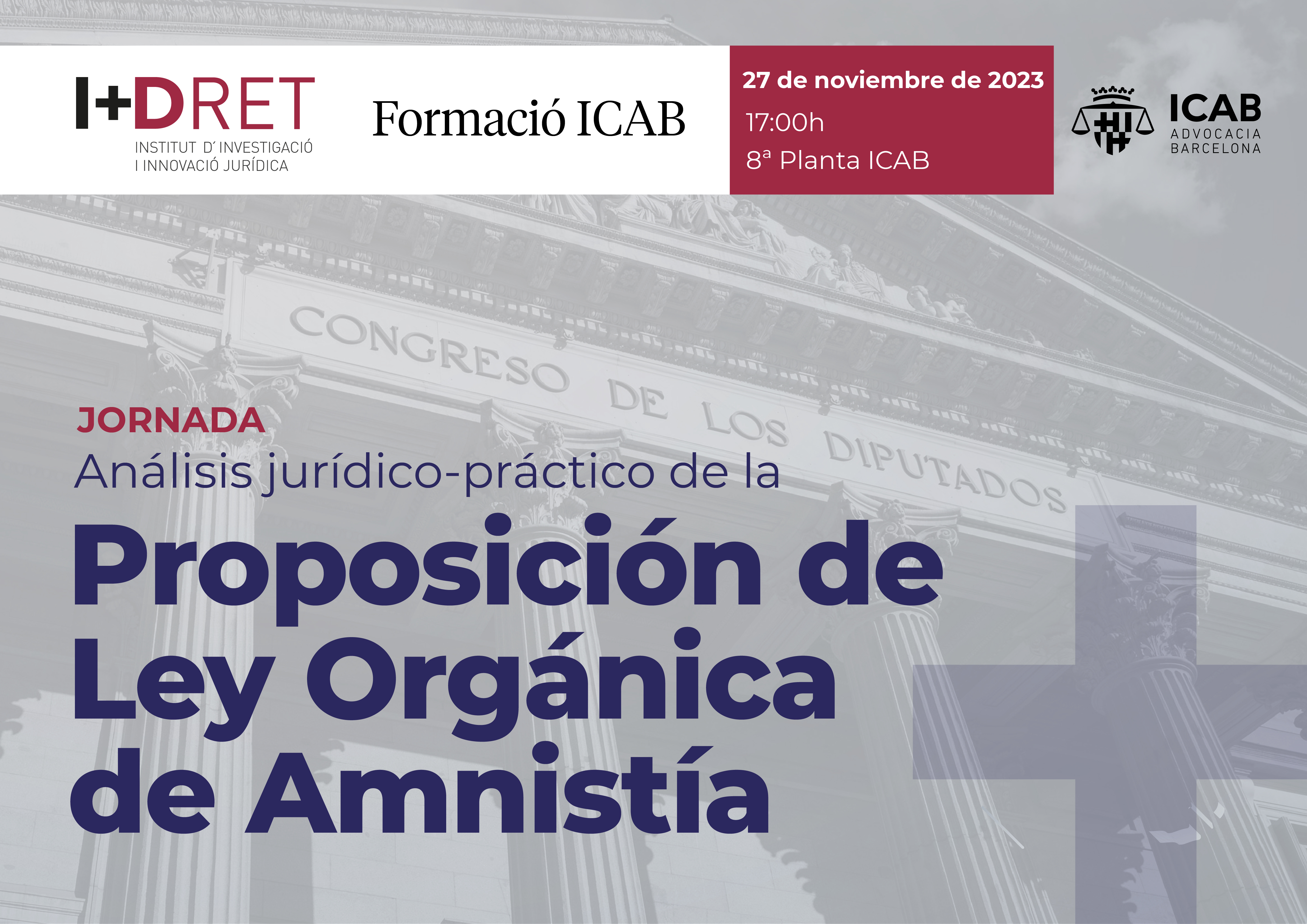 I+DRET
INSTITUT D´INVESTIGACIÓ I INNOVACIÓ JURÍDICA

Formació ICAB

27 de noviembre de 2023
17:00h
8ª Planta ICAB

ICAB
ADVOCACIA BARCELONA

CONGRESO DE LOS DIPUTADOS

JORNADA
Análisis jurídico-práctico de la
Proposición de Ley Orgánica de Amnistía